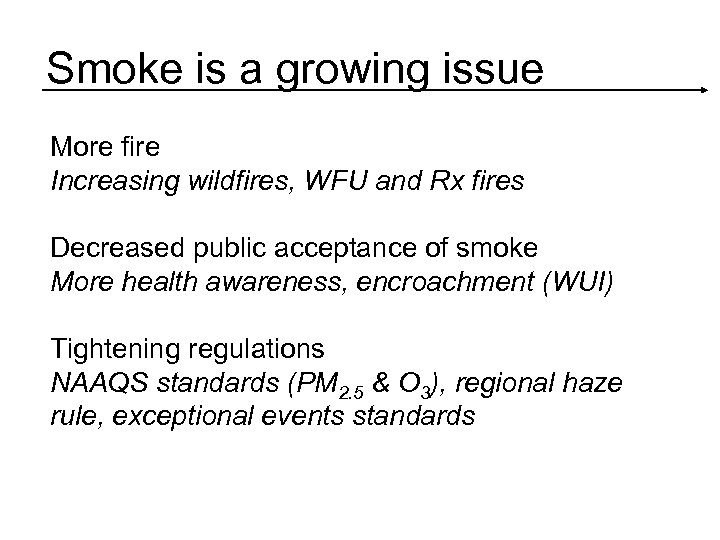 Smoke is a growing issue

More fire
Increasing wildfires, WFU and Rx fires

Decreased public acceptance of smoke
More health awareness, encroachment (WUI)

Tightening regulations
NAAQS standards ($PM_{2.5}$ & $O_3$), regional haze rule, exceptional events standards